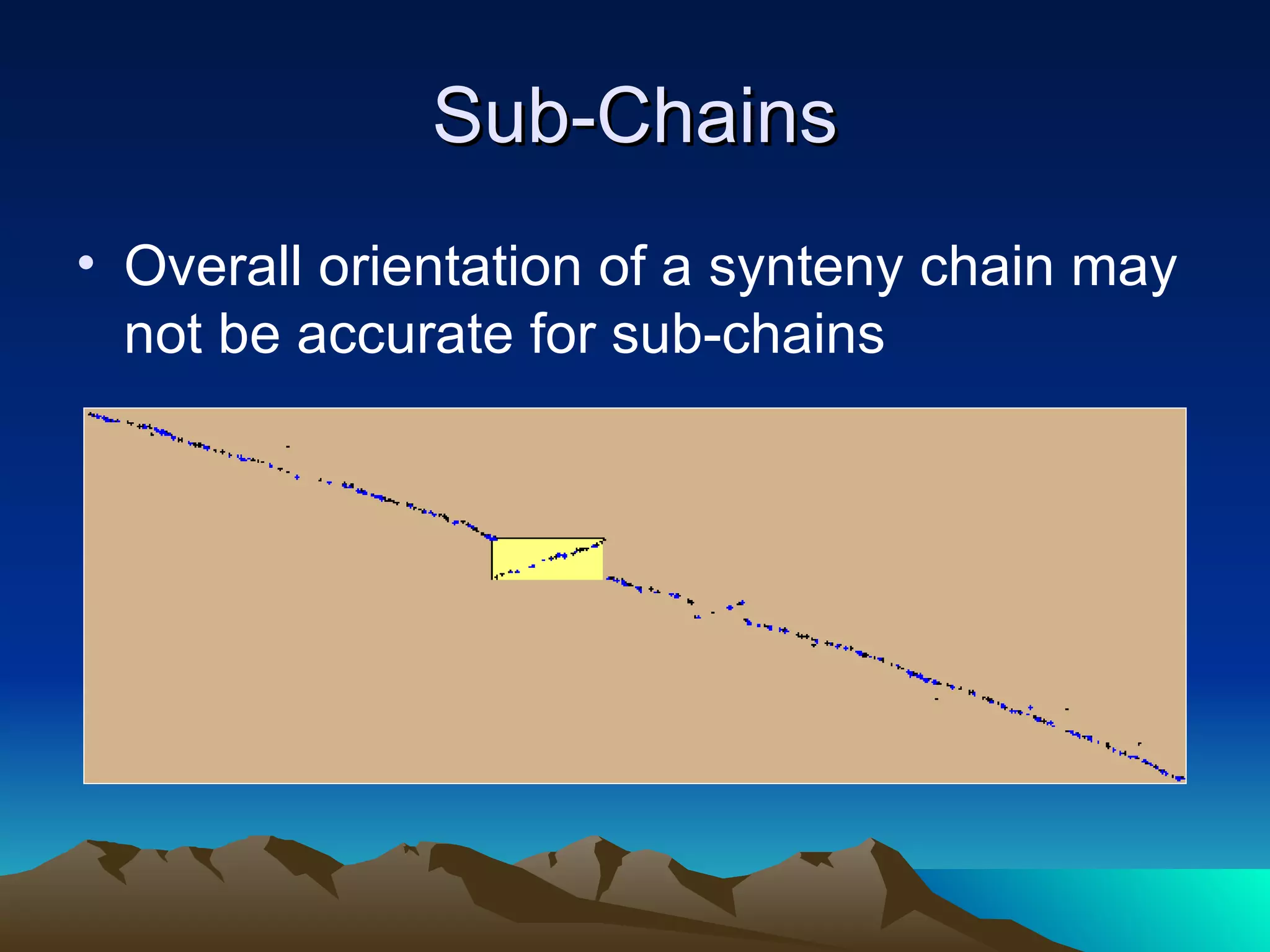 Sub-Chains

• Overall orientation of a synteny chain may not be accurate for sub-chains